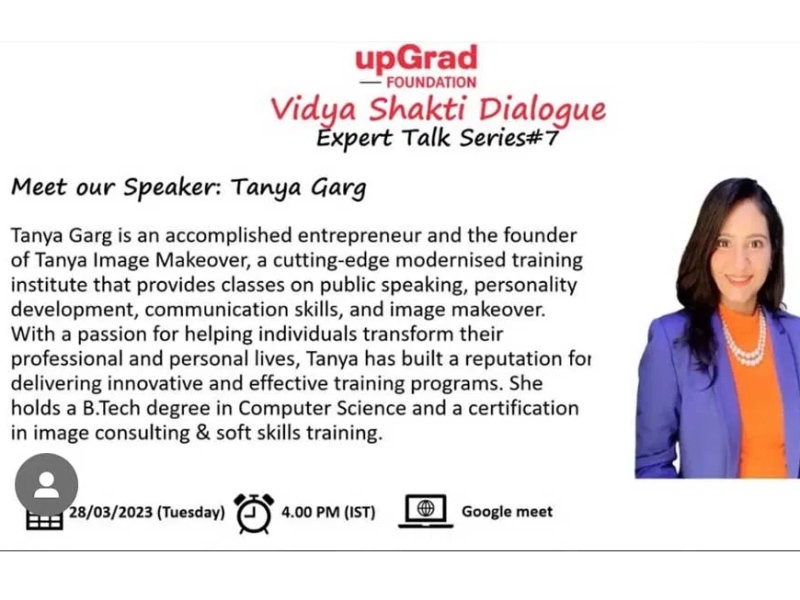 upGrad
— FOUNDATION
Vidya Shakti Dialogue
Expert Talk Series#7

Meet our Speaker: Tanya Garg

Tanya Garg is an accomplished entrepreneur and the founder of Tanya Image Makeover, a cutting-edge modernised training institute that provides classes on public speaking, personality development, communication skills, and image makeover. With a passion for helping individuals transform their professional and personal lives, Tanya has built a reputation for delivering innovative and effective training programs. She holds a B.Tech degree in Computer Science and a certification in image consulting & soft skills training.

28/03/2023 (Tuesday) 4.00 PM (IST) Google meet